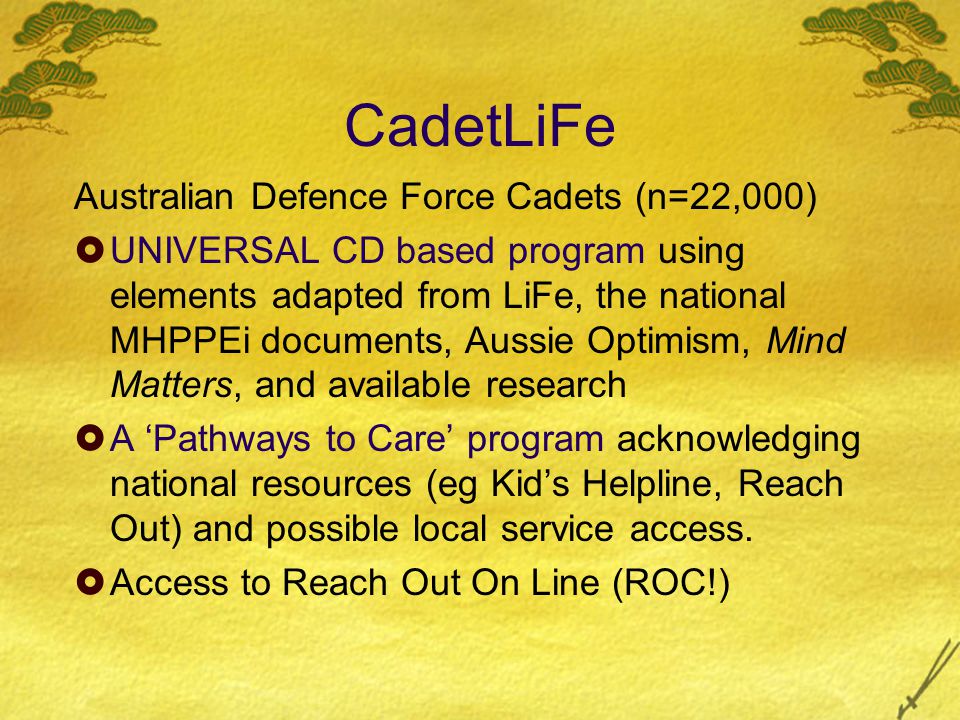 CadetLiFe

Australian Defence Force Cadets (n=22,000)

UNIVERSAL CD based program using elements adapted from LiFe, the national MHPPEi documents, Aussie Optimism, Mind Matters, and available research

A ‘Pathways to Care’ program acknowledging national resources (eg Kid’s Helpline, Reach Out) and possible local service access.

Access to Reach Out On Line (ROC!)